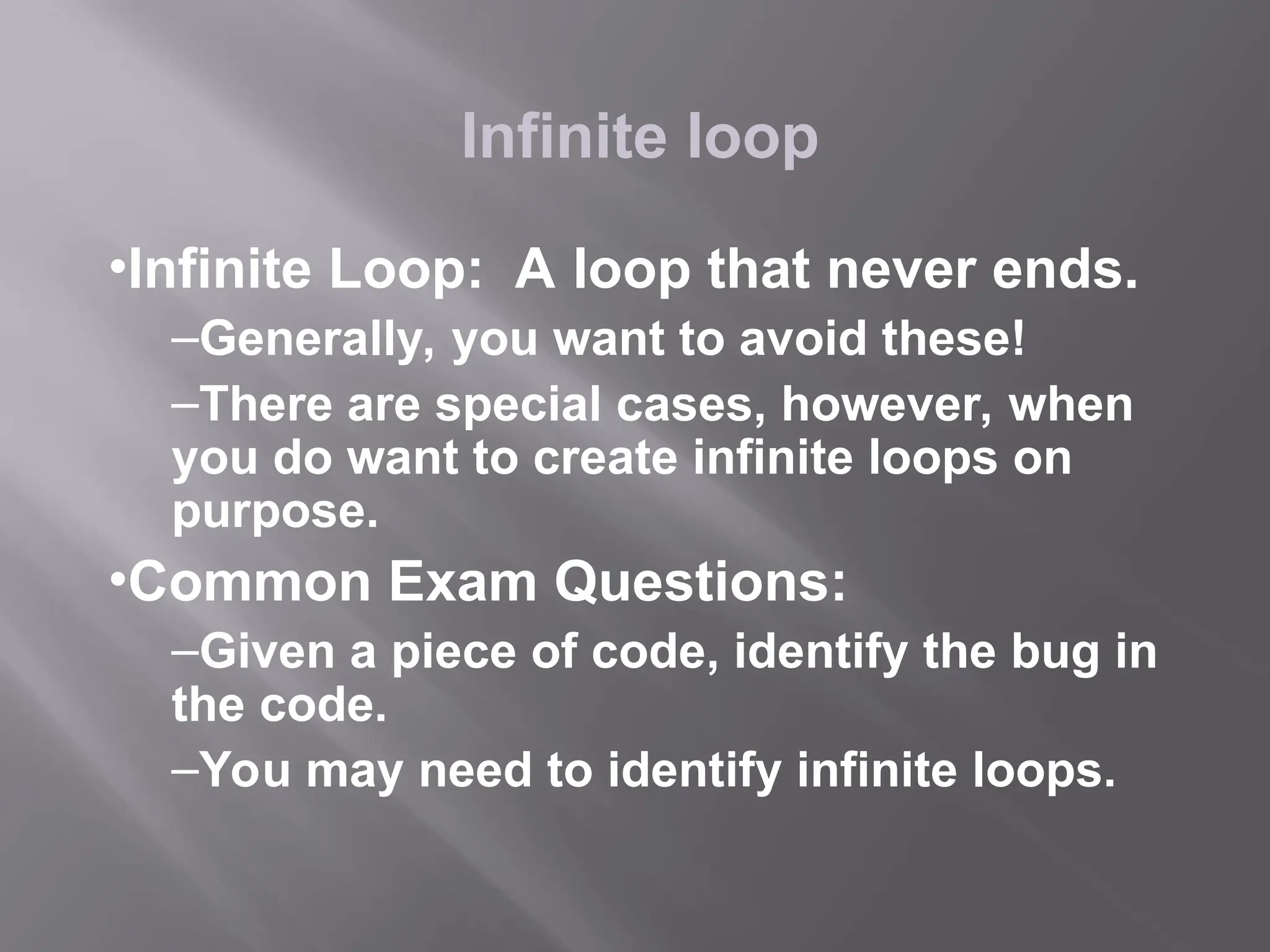 Infinite loop

•Infinite Loop:  A loop that never ends.

–Generally, you want to avoid these!

–There are special cases, however, when you do want to create infinite loops on purpose.

•Common Exam Questions:

–Given a piece of code, identify the bug in the code.

–You may need to identify infinite loops.